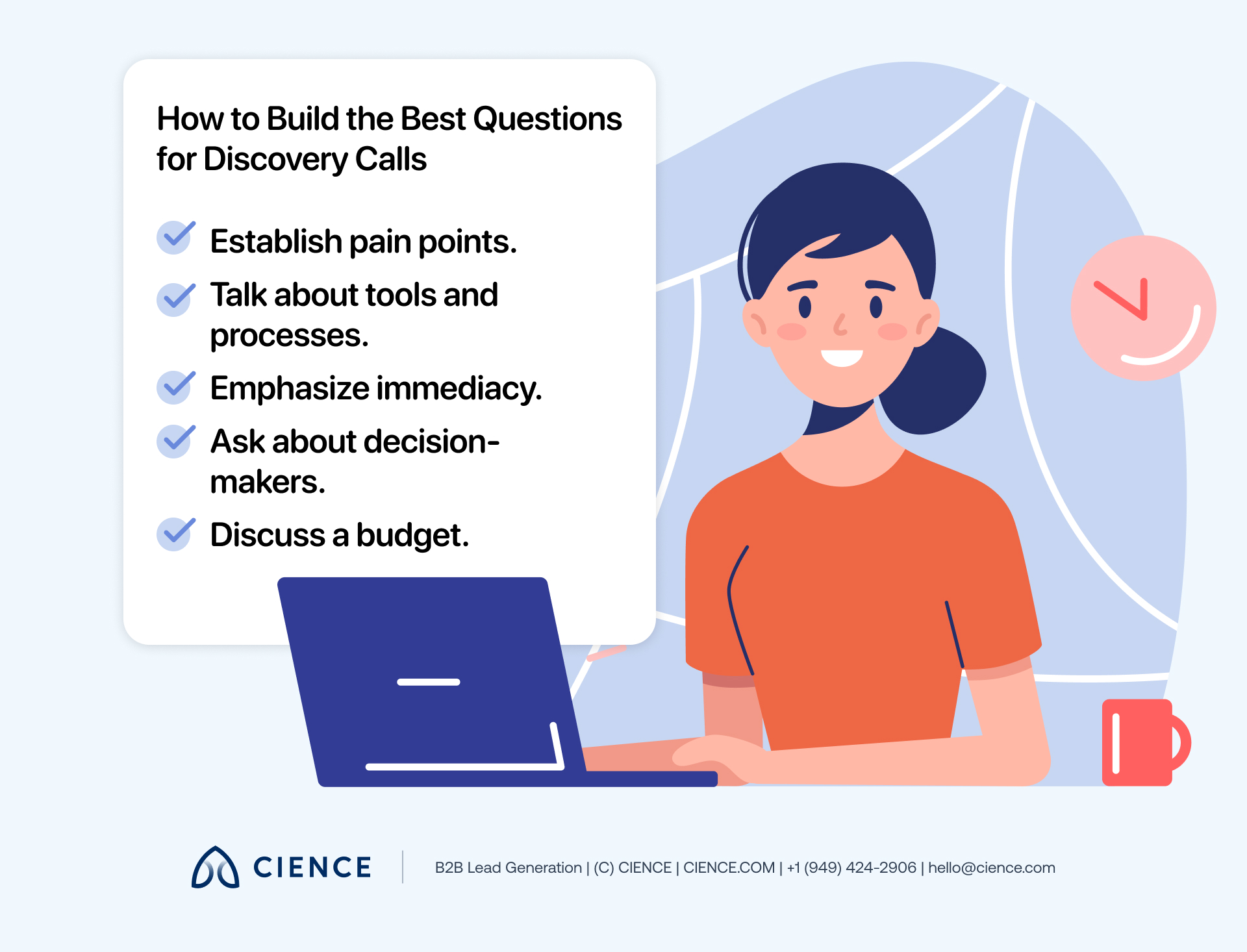 How to Build the Best Questions for Discovery Calls

Establish pain points.

Talk about tools and processes.

Emphasize immediacy.

Ask about decision-makers.

Discuss a budget.

CIENCE

B2B Lead Generation | (C) CIENCE | CIENCE.COM | +1 (949) 424-2906 | hello@cience.com